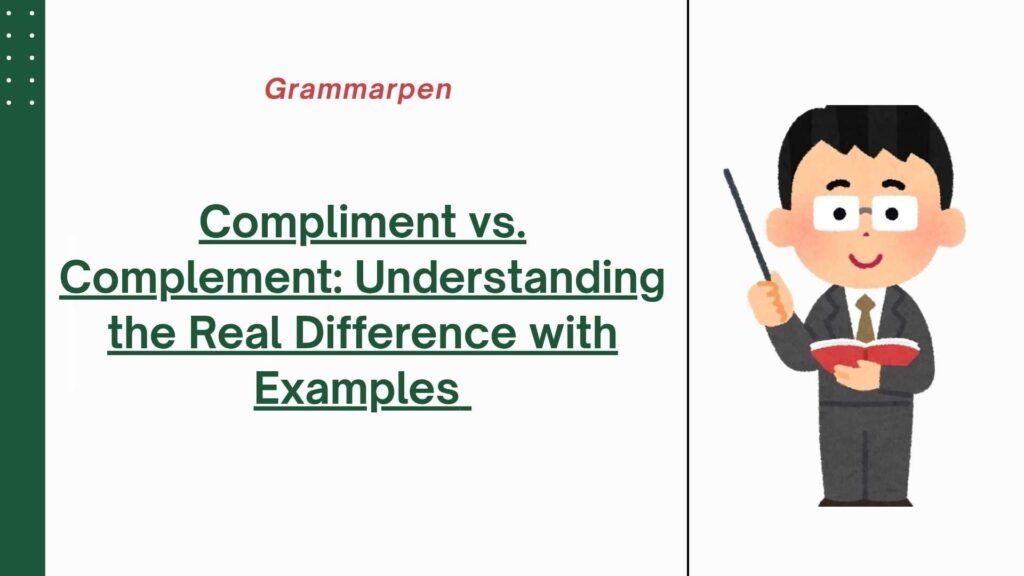 Grammarpen

Compliment vs. Complement: Understanding the Real Difference with Examples